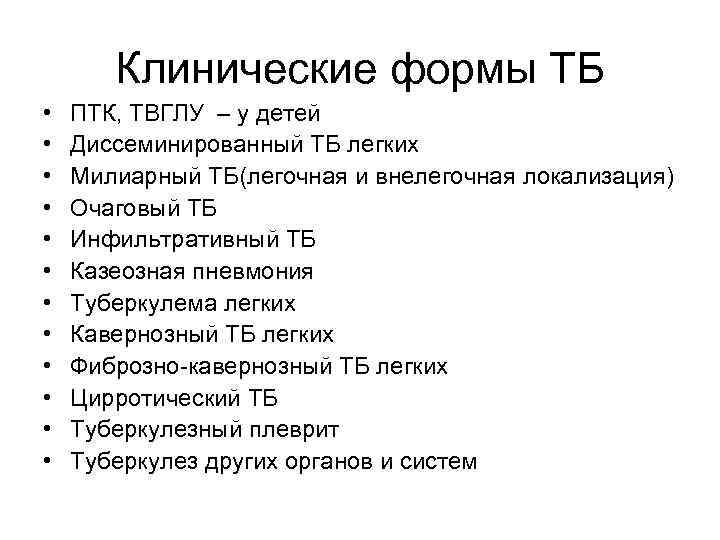 Клинические формы ТБ

• ПТК, ТВГЛУ – у детей
• Диссеминированный ТБ легких
• Милиарный ТБ(легочная и внелегочная локализация)
• Очаговый ТБ
• Инфильтративный ТБ
• Казеозная пневмония
• Туберкулема легких
• Кавернозный ТБ легких
• Фиброзно-кавернозный ТБ легких
• Цирротический ТБ
• Туберкулезный плеврит
• Туберкулез других органов и систем